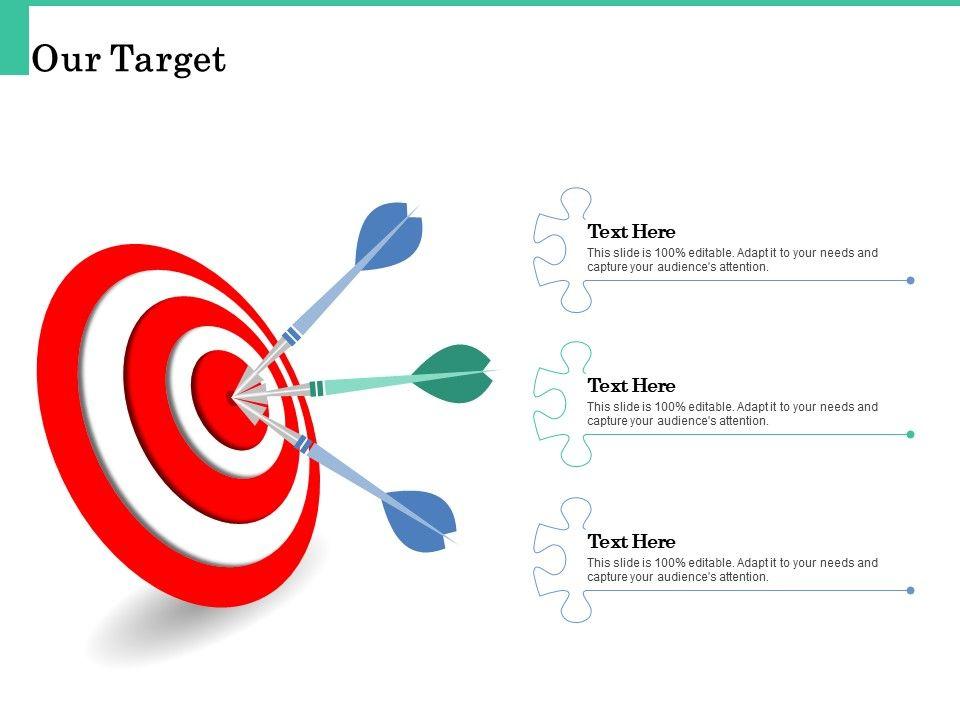 Our Target

Text Here
This slide is 100% editable. Adapt it to your needs and capture your audience's attention.

Text Here
This slide is 100% editable. Adapt it to your needs and capture your audience's attention.

Text Here
This slide is 100% editable. Adapt it to your needs and capture your audience's attention.